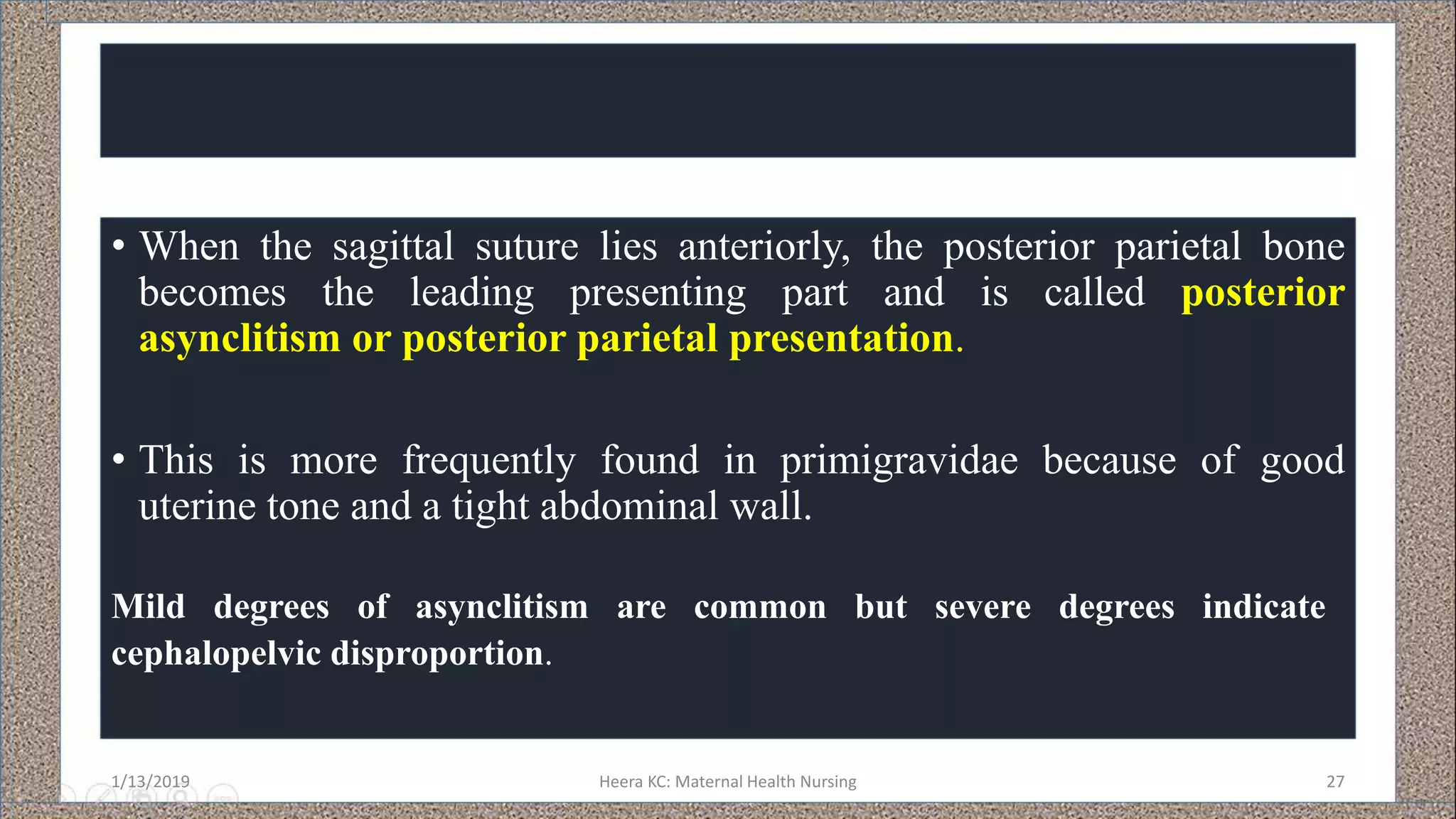 • When the sagittal suture lies anteriorly, the posterior parietal bone becomes the leading presenting part and is called posterior asynclitism or posterior parietal presentation.

• This is more frequently found in primigravidae because of good uterine tone and a tight abdominal wall.

Mild degrees of asynclitism are common but severe degrees indicate cephalopelvic disproportion.

1/13/2019

Heera KC: Maternal Health Nursing

27